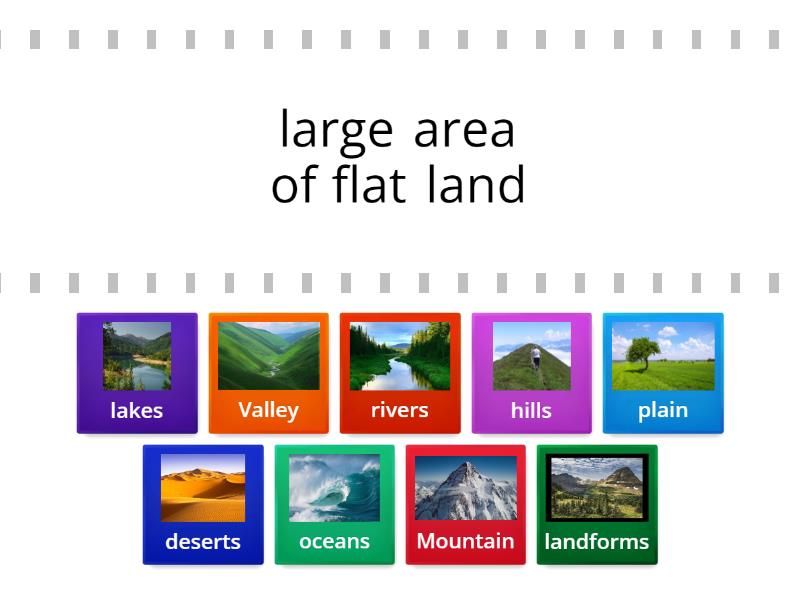 large area of flat land

lakes
Valley
rivers
hills
plain
deserts
oceans
Mountain
landforms